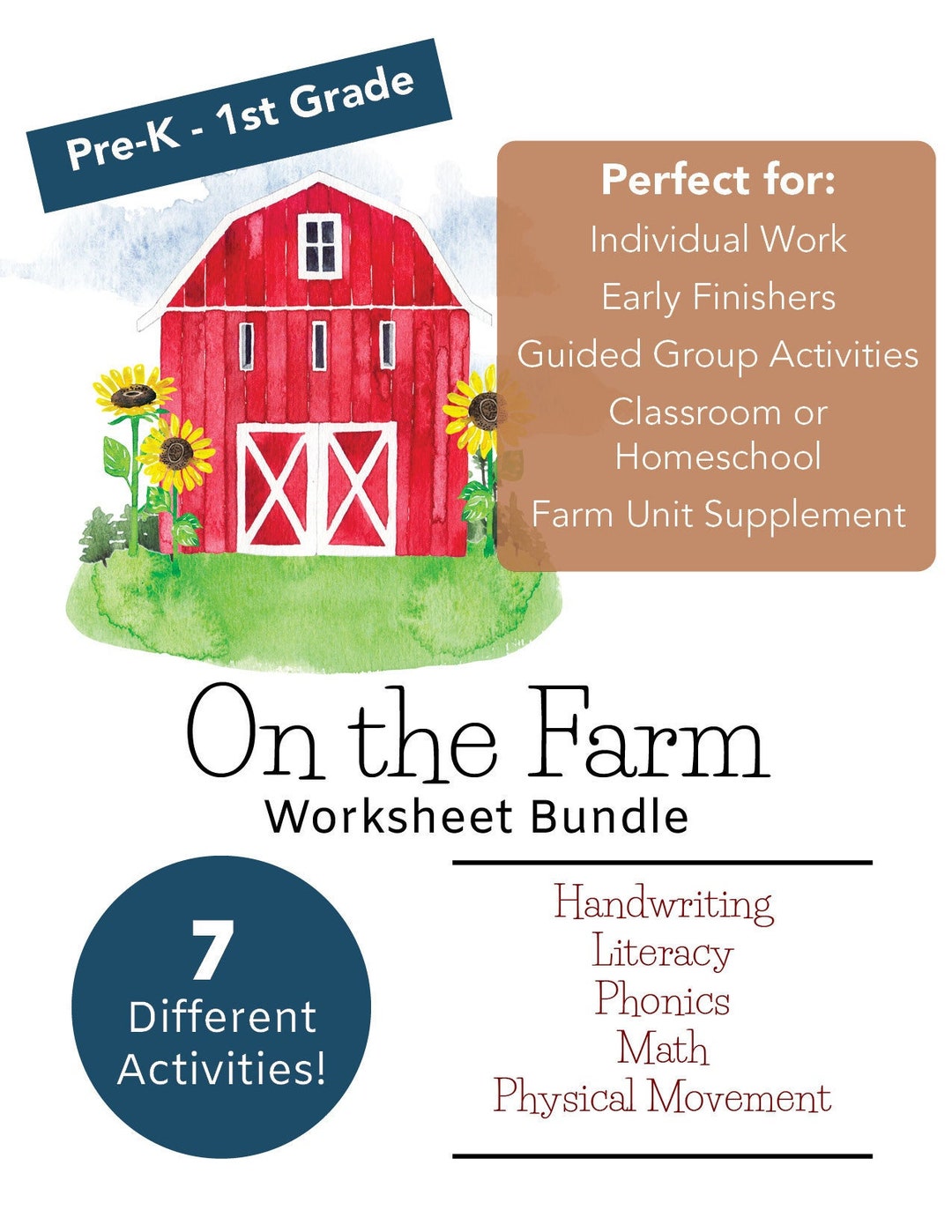 Pre-K - 1st Grade

Perfect for:
Individual Work
Early Finishers
Guided Group Activities
Classroom or Homeschool
Farm Unit Supplement

On the Farm
Worksheet Bundle

7
Different Activities!

Handwriting
Literacy
Phonics
Math
Physical Movement